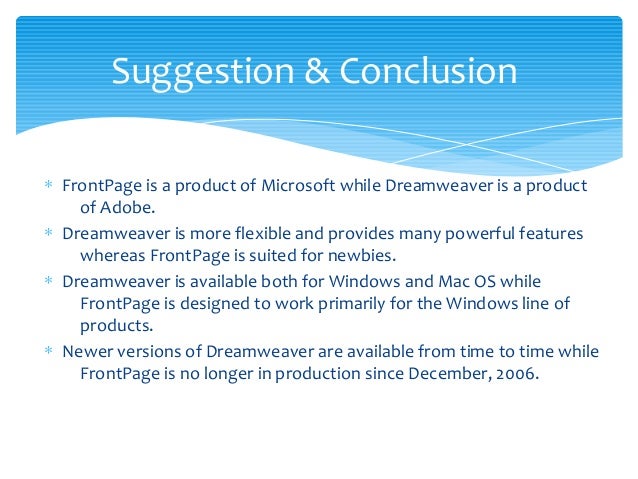 Suggestion & Conclusion

* FrontPage is a product of Microsoft while Dreamweaver is a product of Adobe.
* Dreamweaver is more flexible and provides many powerful features whereas FrontPage is suited for newbies.
* Dreamweaver is available both for Windows and Mac OS while FrontPage is designed to work primarily for the Windows line of products.
* Newer versions of Dreamweaver are available from time to time while FrontPage is no longer in production since December, 2006.